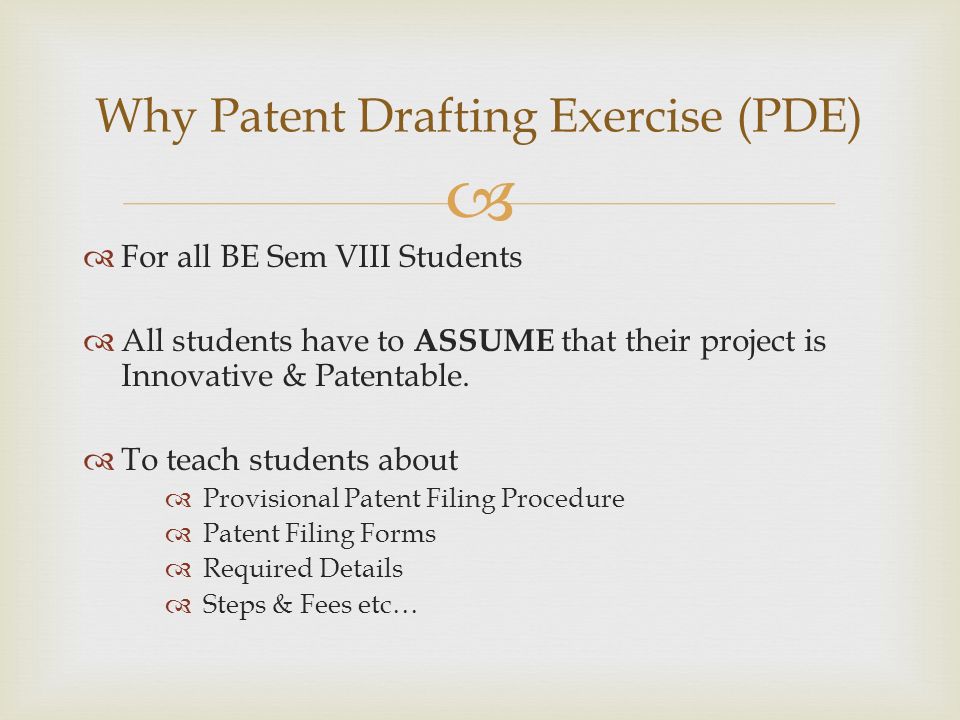 Why Patent Drafting Exercise (PDE)

For all BE Sem VIII Students

All students have to ASSUME that their project is Innovative & Patentable.

To teach students about

Provisional Patent Filing Procedure
Patent Filing Forms
Required Details
Steps & Fees etc…